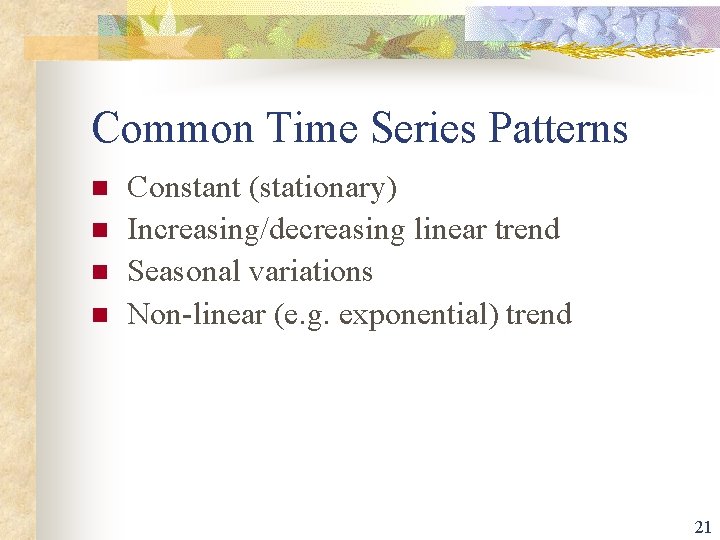 Common Time Series Patterns

- Constant (stationary)
- Increasing/decreasing linear trend
- Seasonal variations
- Non-linear (e.g. exponential) trend

21